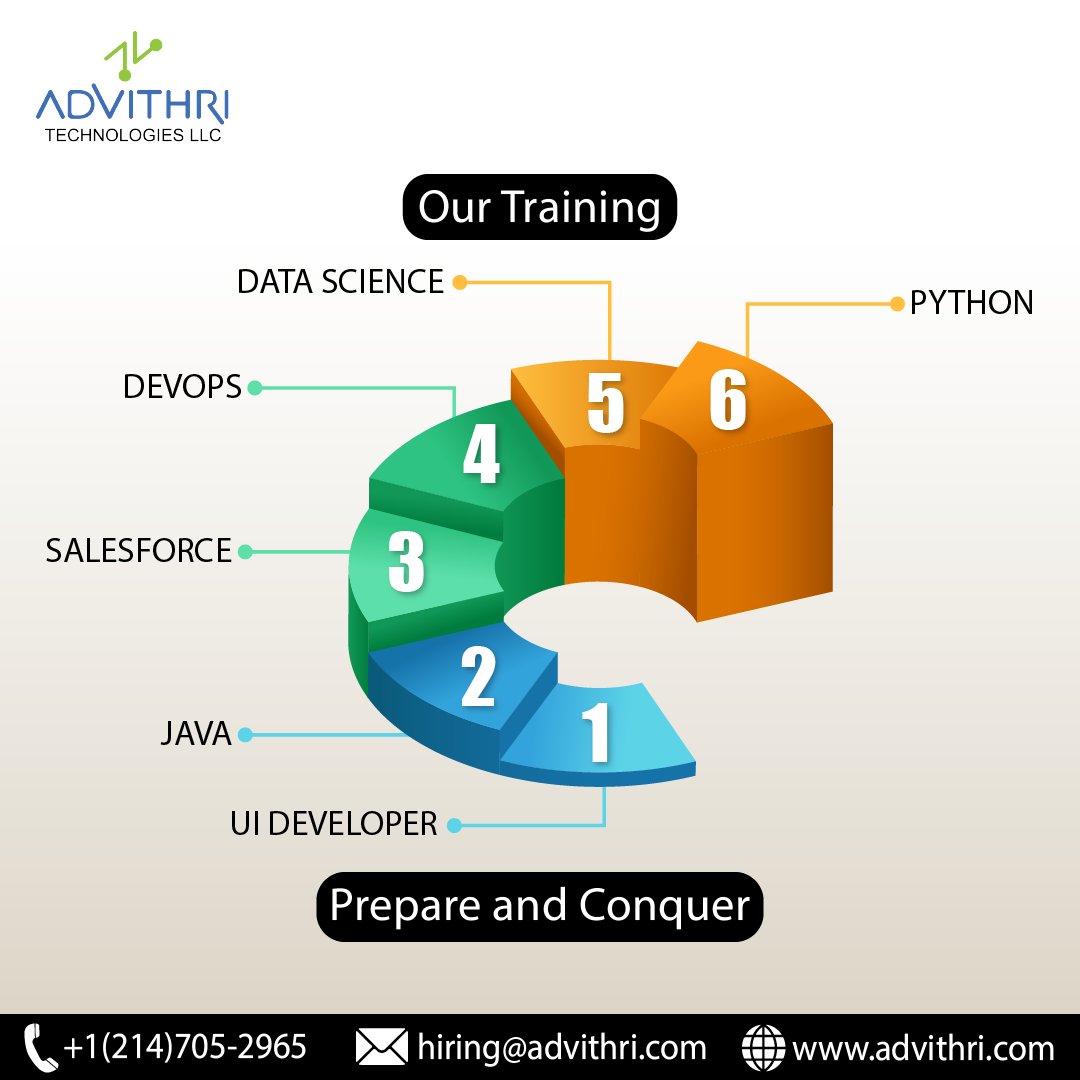 ADVITHRI
TECHNOLOGIES LLC

Our Training

DATA SCIENCE
PYTHON
DEVOPS
SALESFORCE
JAVA
UI DEVELOPER

5
6
4
3
2
1

Prepare and Conquer

+1(214)705-2965
hiring@advithri.com
www.advithri.com